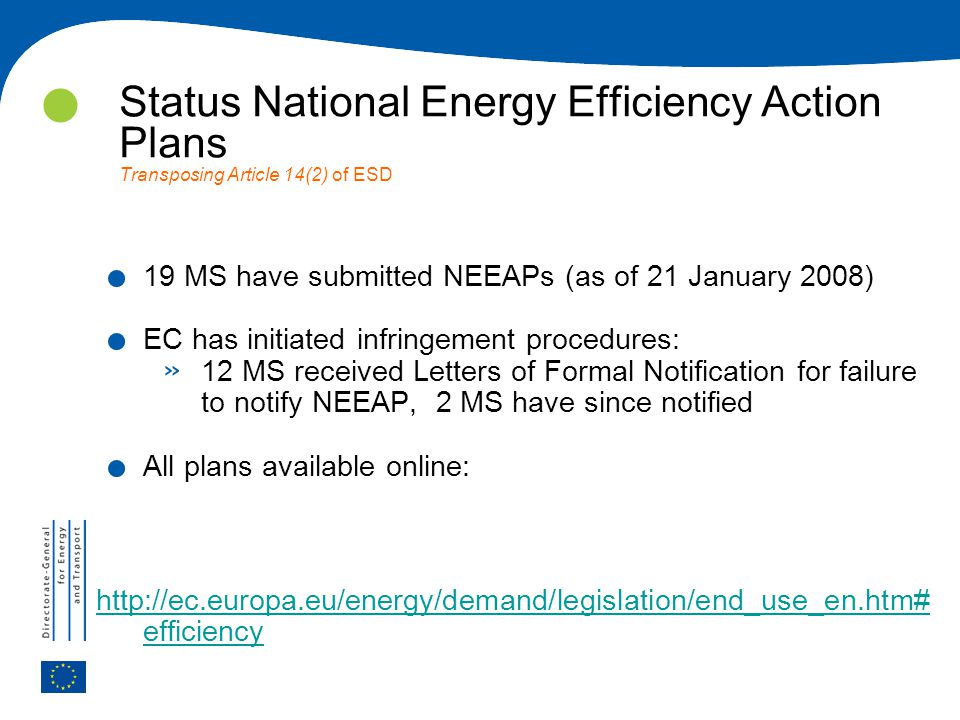 Status National Energy Efficiency Action Plans
Transposing Article 14(2) of ESD

19 MS have submitted NEEAPs (as of 21 January 2008)

EC has initiated infringement procedures:
» 12 MS received Letters of Formal Notification for failure to notify NEEAP, 2 MS have since notified

All plans available online:

Directorate-General for Energy and Transport

http://ec.europa.eu/energy/demand/legislation/end_use_en.htm#efficiency